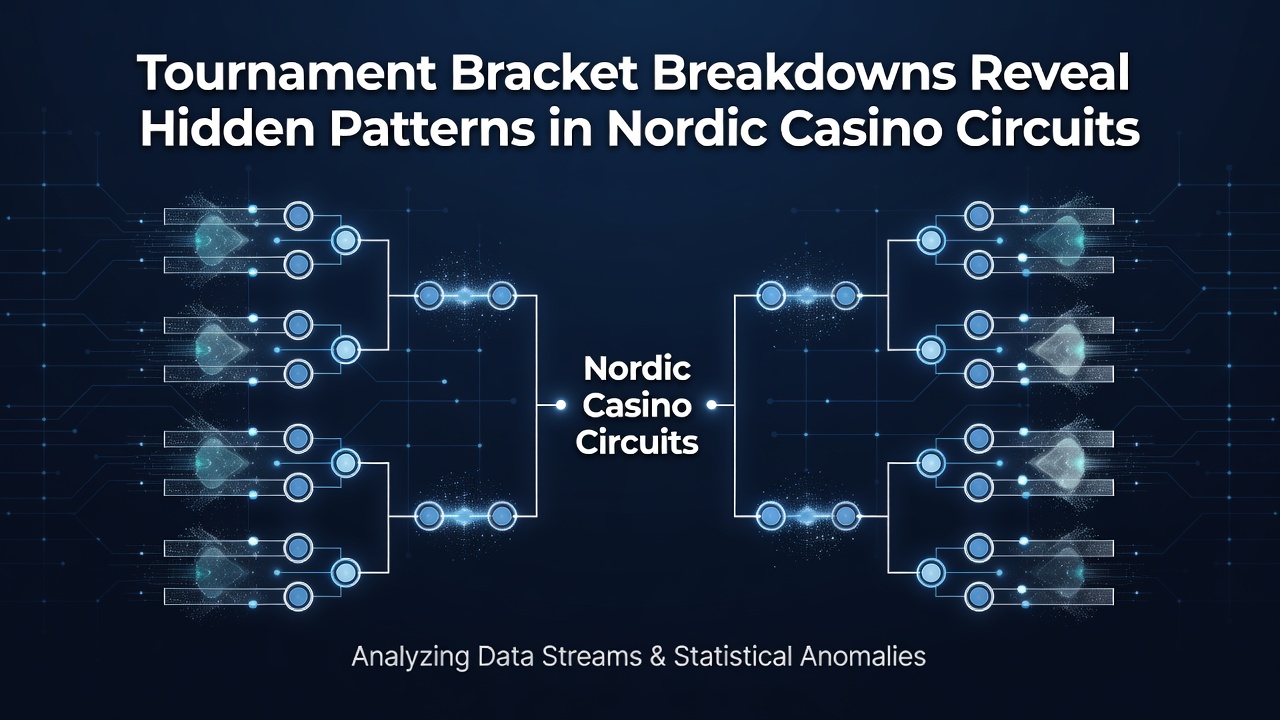 Tournament Bracket Breakdowns Reveal Hidden Patterns in Nordic Casino Circuits

Nordic Casino Circuits

Analyzing Data Streams & Statistical Anomalies